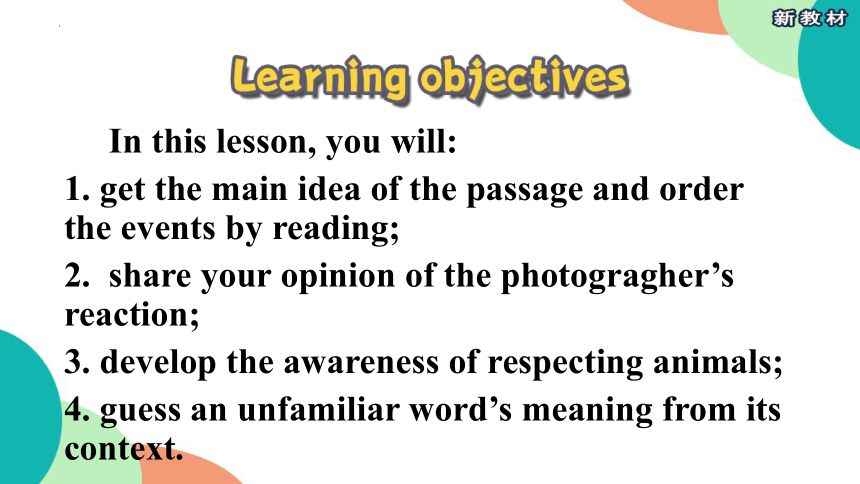 新教材

Learning objectives

In this lesson, you will:

1. get the main idea of the passage and order the events by reading;

2. share your opinion of the photogragher’s reaction;

3. develop the awareness of respecting animals;

4. guess an unfamiliar word’s meaning from its context.